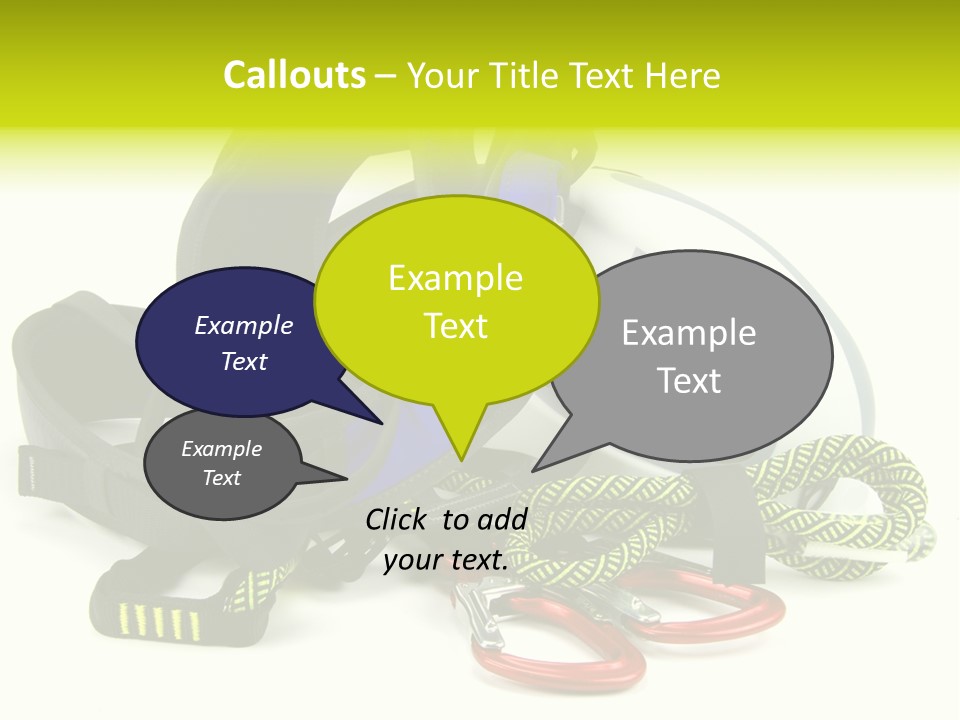 Callouts – Your Title Text Here

Example Text

Example Text

Example Text

Example Text

Click to add your text.